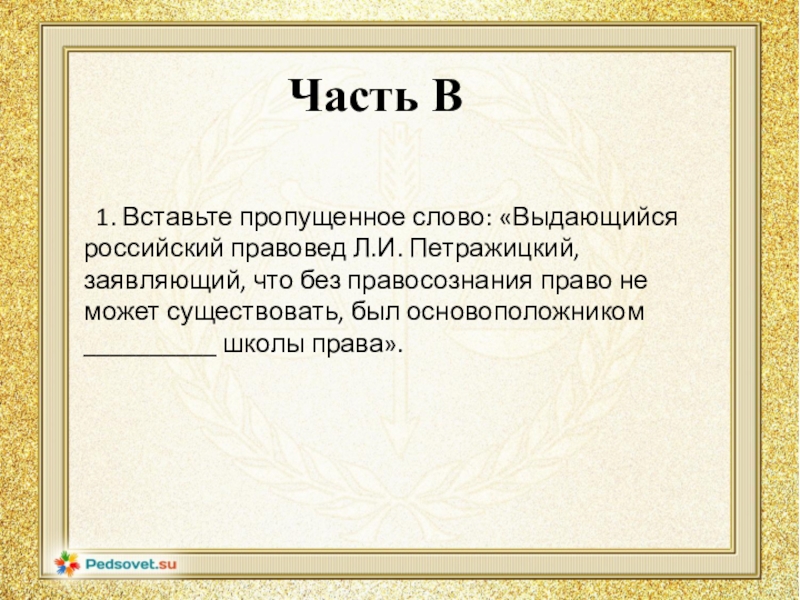 Часть В

1. Вставьте пропущенное слово: «Выдающийся российский правовед Л.И. Петражицкий, заявляющий, что без правосознания право не может существовать, был основоположником __________ школы права».

Pedsovet.su